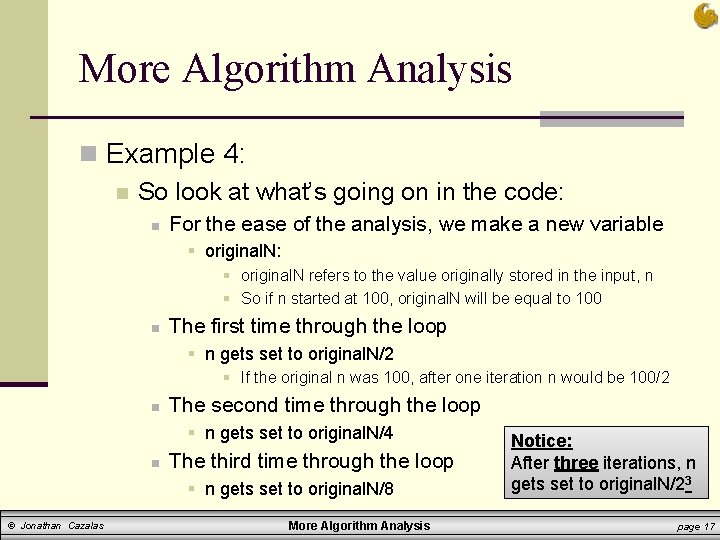 More Algorithm Analysis

Example 4:

So look at what's going on in the code:

For the ease of the analysis, we make a new variable

originalN:

originalN refers to the value originally stored in the input, n

So if n started at 100, originalN will be equal to 100

The first time through the loop

n gets set to originalN/2

If the original n was 100, after one iteration n would be 100/2

The second time through the loop

n gets set to originalN/4

The third time through the loop

n gets set to originalN/8

Notice:
After three iterations, n gets set to originalN/$2^3$

© Jonathan Cazalas

More Algorithm Analysis

page 17